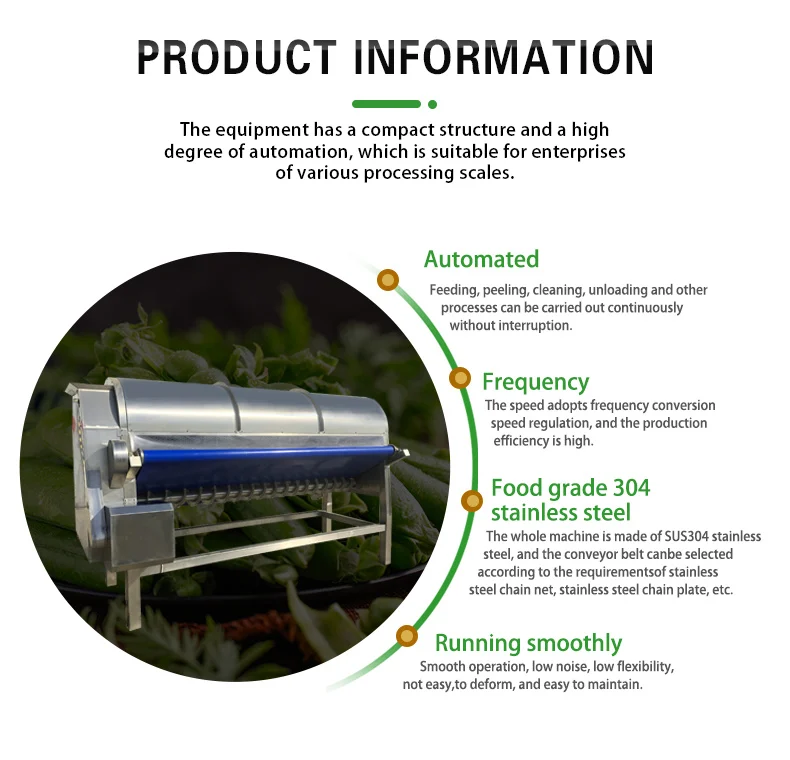 PRODUCT INFORMATION

The equipment has a compact structure and a high degree of automation, which is suitable for enterprises of various processing scales.

Automated

Feeding, peeling, cleaning, unloading and other processes can be carried out continuously without interruption.

Frequency

The speed adopts frequency conversion speed regulation, and the production efficiency is high.

Food grade 304 stainless steel

The whole machine is made of SUS304 stainless steel, and the conveyor belt canbe selected according to the requirementsof stainless steel chain net, stainless steel chain plate, etc.

Running smoothly

Smooth operation, low noise, low flexibility, not easy,to deform, and easy to maintain.